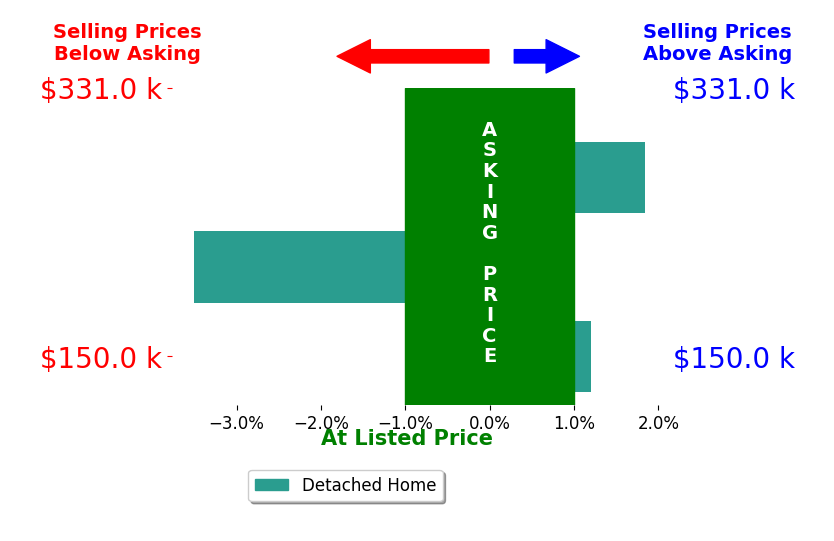 Selling Prices Below Asking

Selling Prices Above Asking

\$331.0 k

\$331.0 k

ASKING PRICE

\$150.0 k

\$150.0 k

−3.0% −2.0% −1.0% 0.0% 1.0% 2.0%

At Listed Price

Detached Home